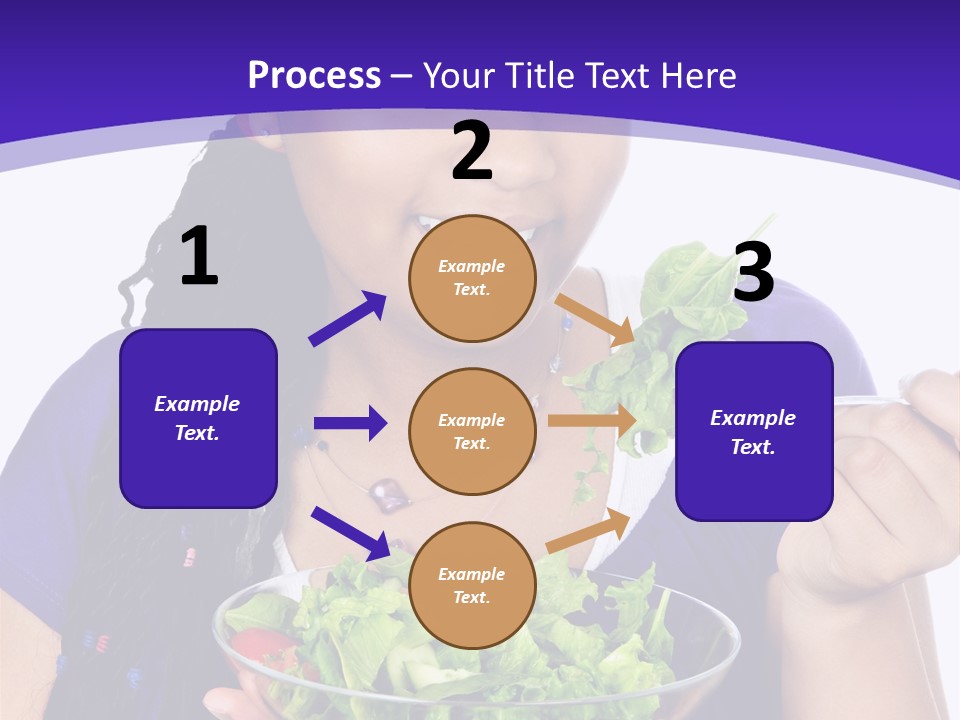 Process – Your Title Text Here

1

Example Text.

2

Example Text.

Example Text.

Example Text.

3

Example Text.